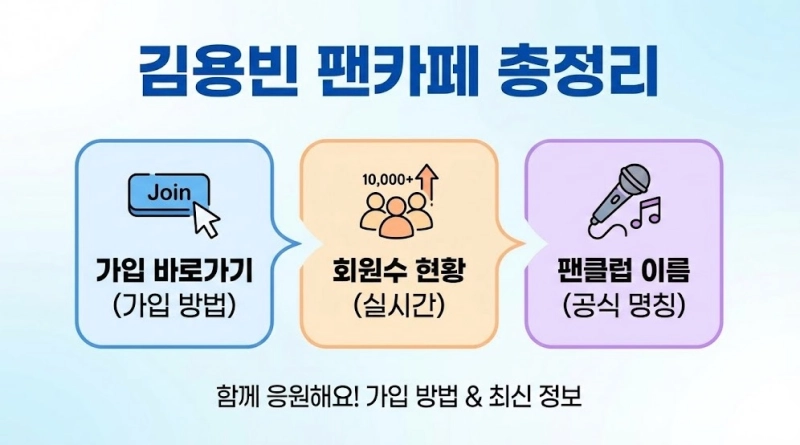 김용빈 팬카페 총정리

Join

가입 바로가기
(가입 방법)

10,000+

회원수 현황
(실시간)

팬클럽 이름
(공식 명칭)

함께 응원해요! 가입 방법 & 최신 정보